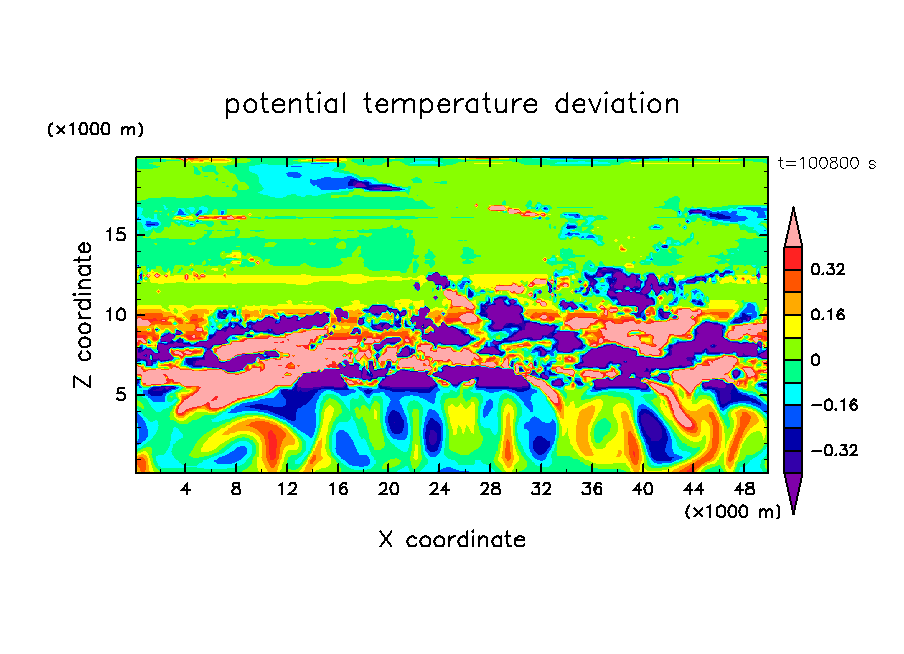 potential temperature deviation

(×1000 m)

t=100800 s

Z coordinate

15
10
5

0.32
0.16
0
−0.16
−0.32

4 8 12 16 20 24 28 32 36 40 44 48

(×1000 m)

X coordinate